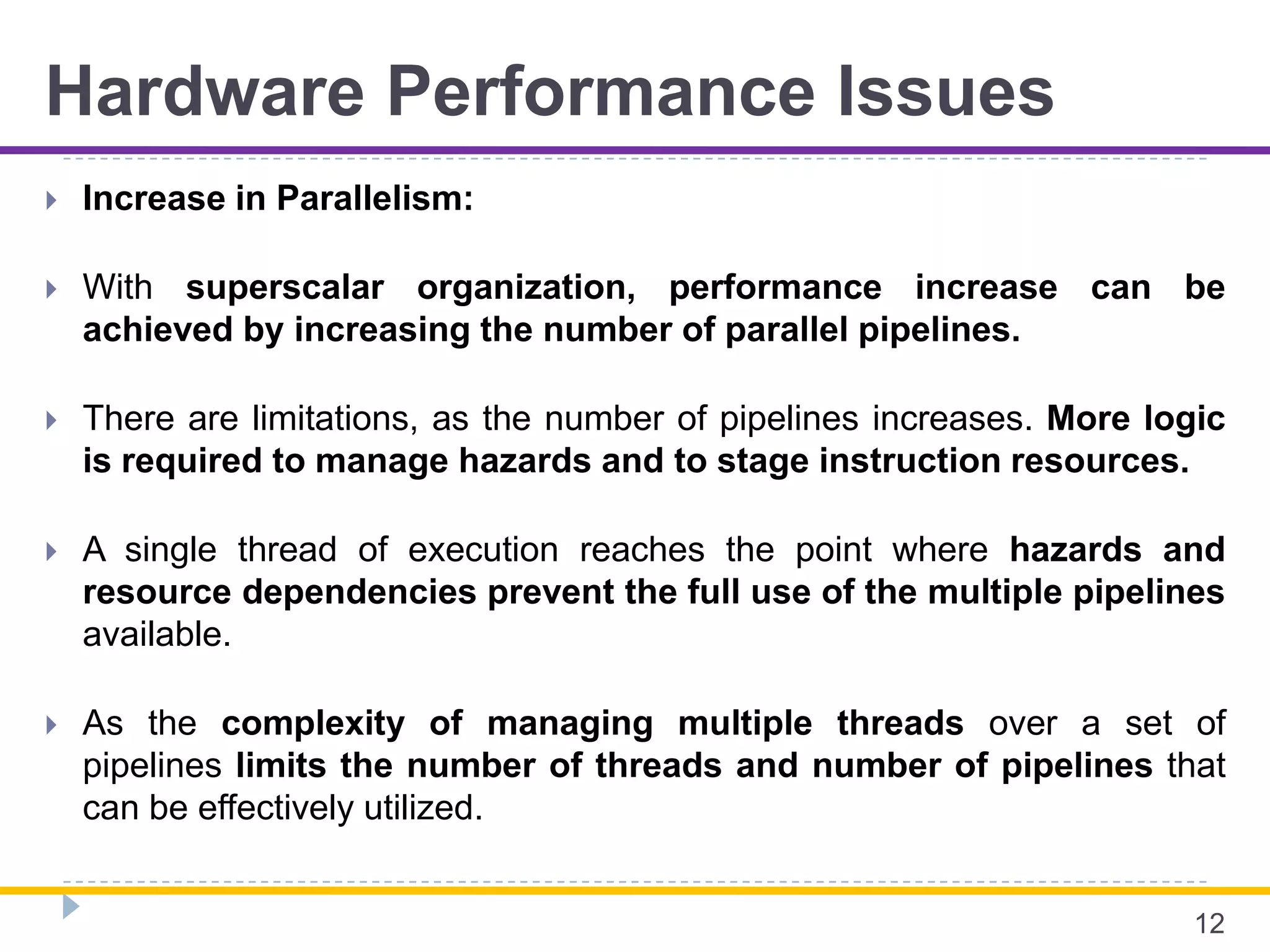 Hardware Performance Issues

Increase in Parallelism:

With superscalar organization, performance increase can be achieved by increasing the number of parallel pipelines.

There are limitations, as the number of pipelines increases. More logic is required to manage hazards and to stage instruction resources.

A single thread of execution reaches the point where hazards and resource dependencies prevent the full use of the multiple pipelines available.

As the complexity of managing multiple threads over a set of pipelines limits the number of threads and number of pipelines that can be effectively utilized.

12